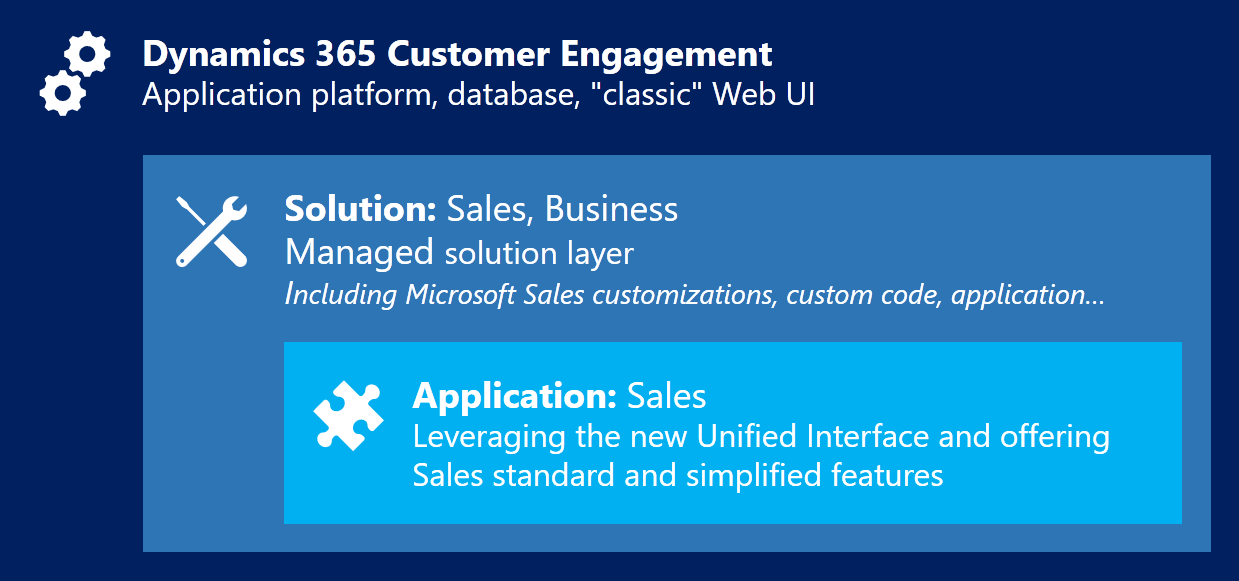 Dynamics 365 Customer Engagement
Application platform, database, "classic" Web UI

Solution: Sales, Business
Managed solution layer
Including Microsoft Sales customizations, custom code, application…

Application: Sales
Leveraging the new Unified Interface and offering Sales standard and simplified features